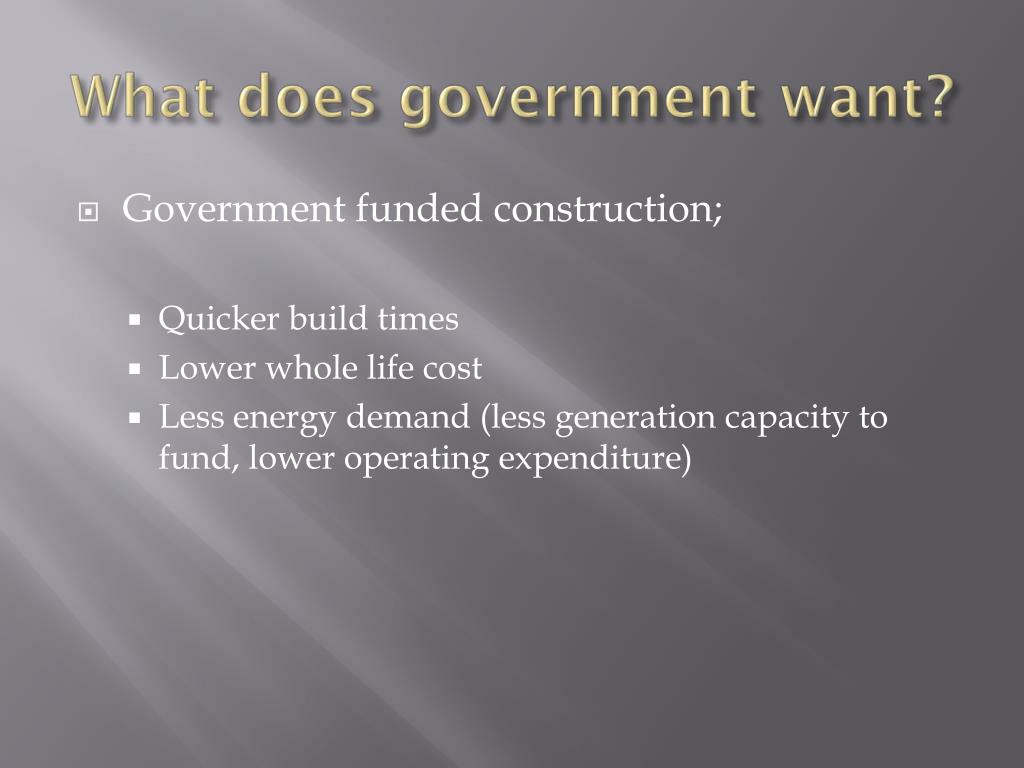 What does government want?

Government funded construction;

Quicker build times
Lower whole life cost
Less energy demand (less generation capacity to fund, lower operating expenditure)